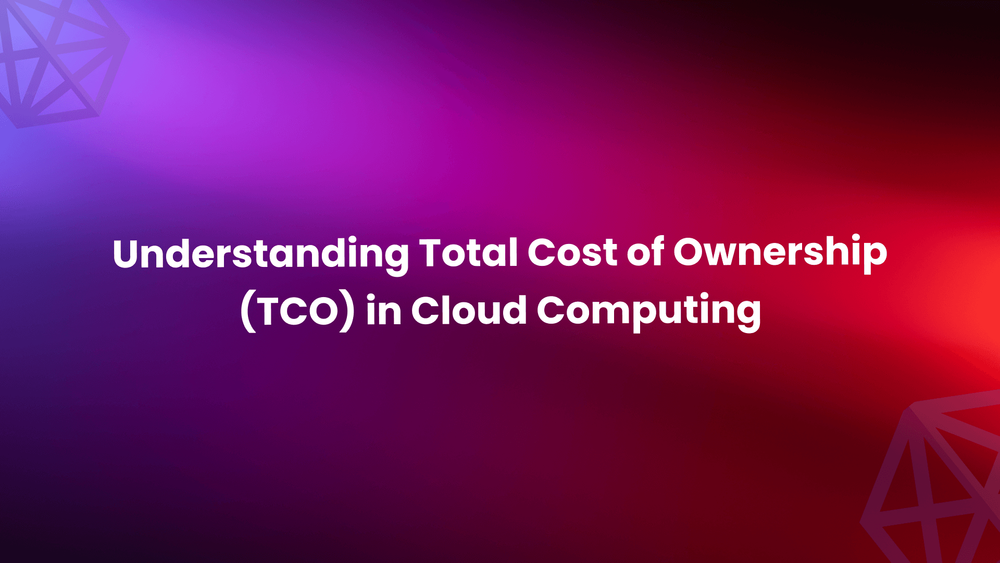 Understanding Total Cost of Ownership (TCO) in Cloud Computing